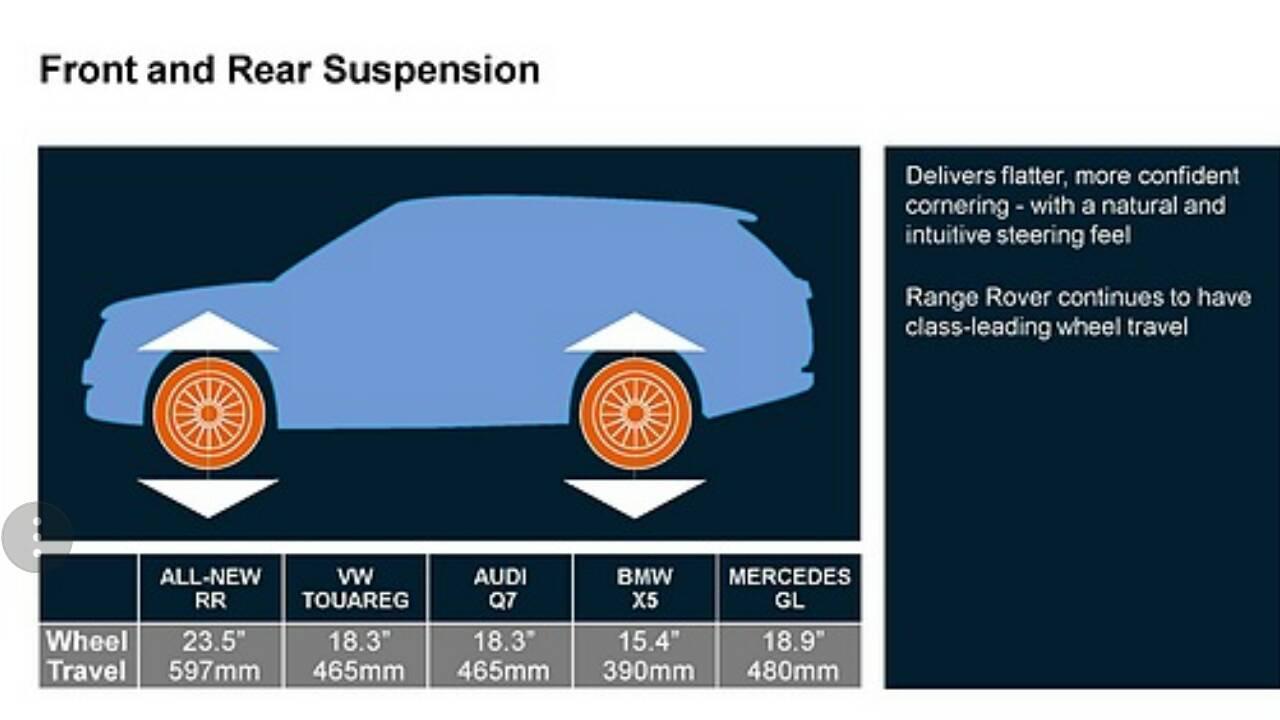 Front and Rear Suspension

|  | ALL-NEW RR | VW TOUAREG | AUDI Q7 | BMW X5 | MERCEDES GL |
|---|---|---|---|---|---|
| Wheel Travel | 23.5" 597mm | 18.3" 465mm | 18.3" 465mm | 15.4" 390mm | 18.9" 480mm |

Delivers flatter, more confident cornering - with a natural and intuitive steering feel

Range Rover continues to have class-leading wheel travel